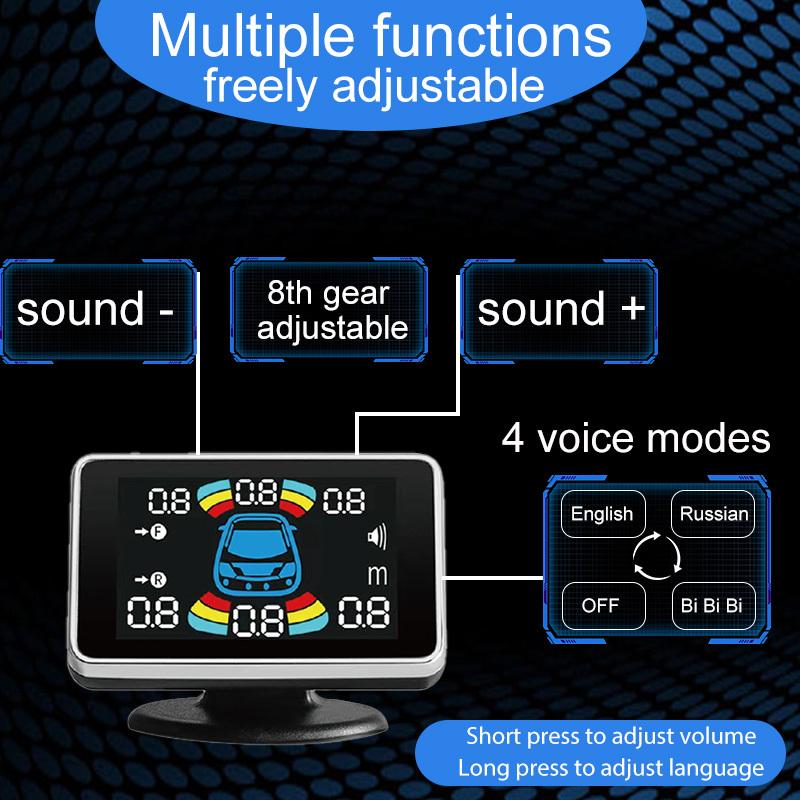 Multiple functions
freely adjustable

sound -

8th gear
adjustable

sound +

4 voice modes

0.8 0.8 0.8

F

R

m

0.8 0.8 0.8

English

Russian

OFF

Bi Bi Bi

Short press to adjust volume
Long press to adjust language